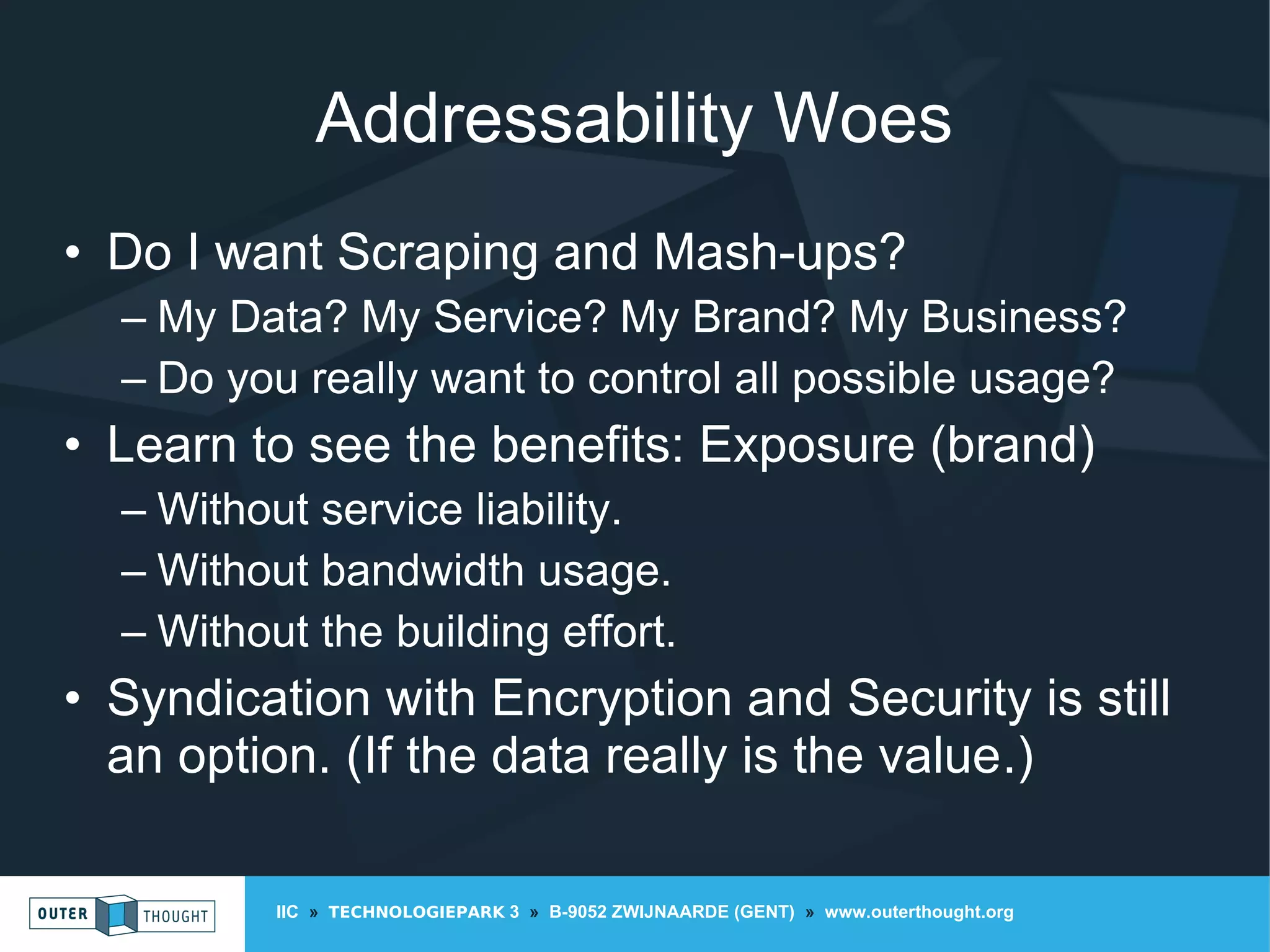 Addressability Woes

• Do I want Scraping and Mash-ups?
– My Data? My Service? My Brand? My Business?
– Do you really want to control all possible usage?
• Learn to see the benefits: Exposure (brand)
– Without service liability.
– Without bandwidth usage.
– Without the building effort.
• Syndication with Encryption and Security is still an option. (If the data really is the value.)

OUTER THOUGHT

IIC » TECHNOLOGIEPARK 3 » B-9052 ZWIJNAARDE (GENT) » www.outerthought.org